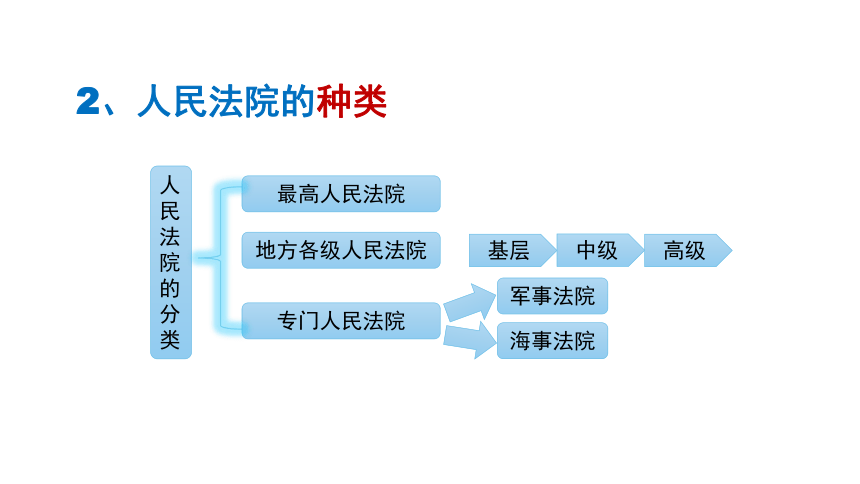 2、人民法院的种类

人民法院的分类

最高人民法院

地方各级人民法院

基层

中级

高级

专门人民法院

军事法院

海事法院